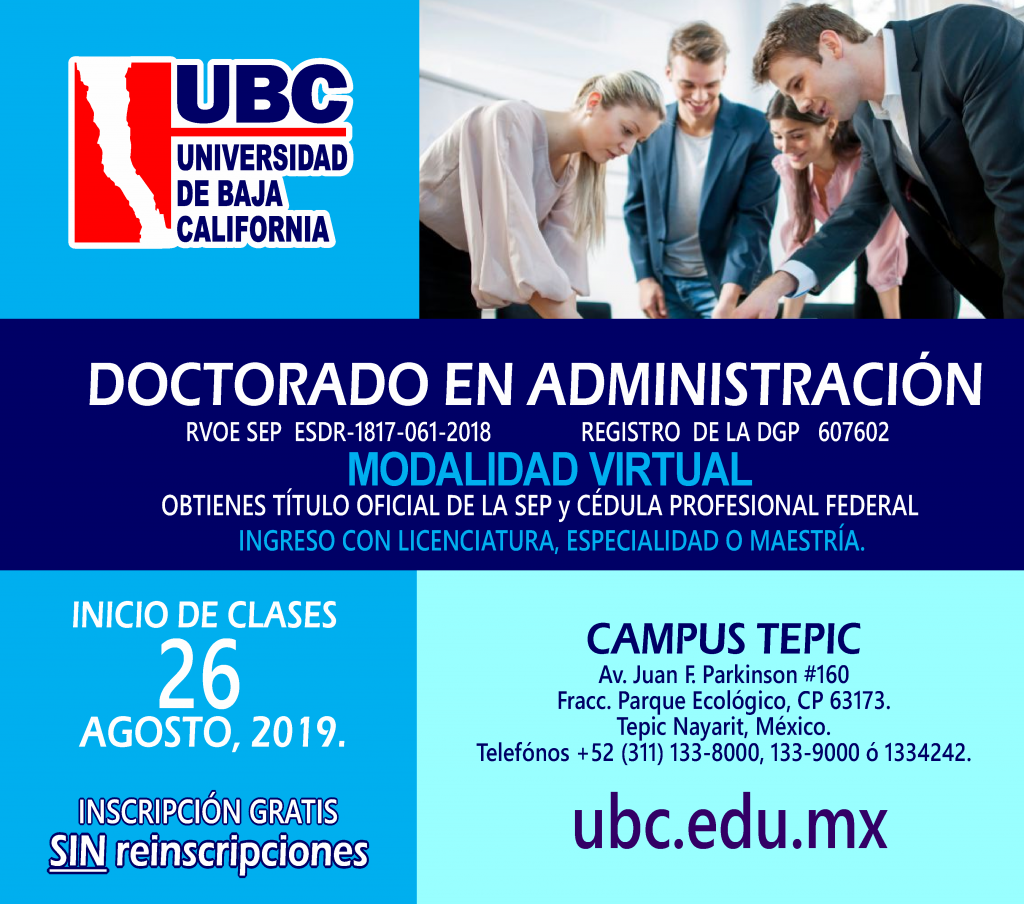 UBC
UNIVERSIDAD DE BAJA CALIFORNIA

DOCTORADO EN ADMINISTRACIÓN
RVOE SEP ESDR-1817-061-2018 REGISTRO DE LA DGP 607602
MODALIDAD VIRTUAL
OBTIENES TÍTULO OFICIAL DE LA SEP y CÉDULA PROFESIONAL FEDERAL
INGRESO CON LICENCIATURA, ESPECIALIDAD O MAESTRÍA.

INICIO DE CLASES
26
AGOSTO, 2019.

INSCRIPCIÓN GRATIS
SIN reinscripciones

CAMPUS TEPIC
Av. Juan F. Parkinson #160
Fracc. Parque Ecológico, CP 63173.
Tepic Nayarit, México.
Telefónos +52 (311) 133-8000, 133-9000 ó 1334242.

ubc.edu.mx